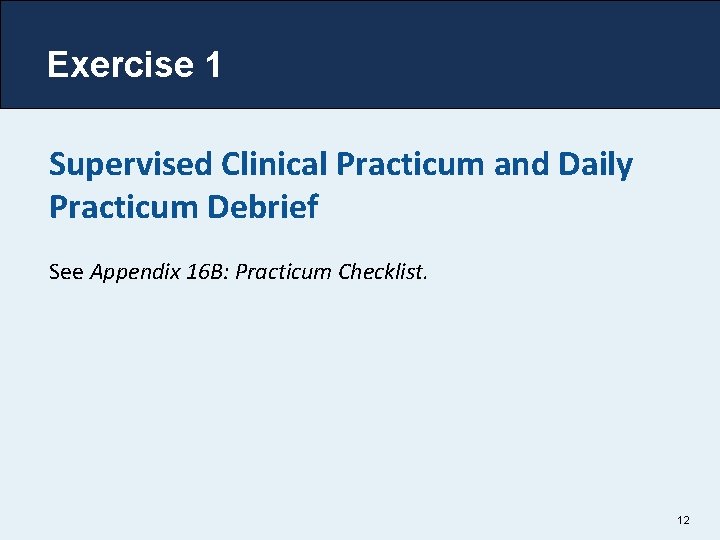 Exercise 1

Supervised Clinical Practicum and Daily Practicum Debrief

See Appendix 16B: Practicum Checklist.

12